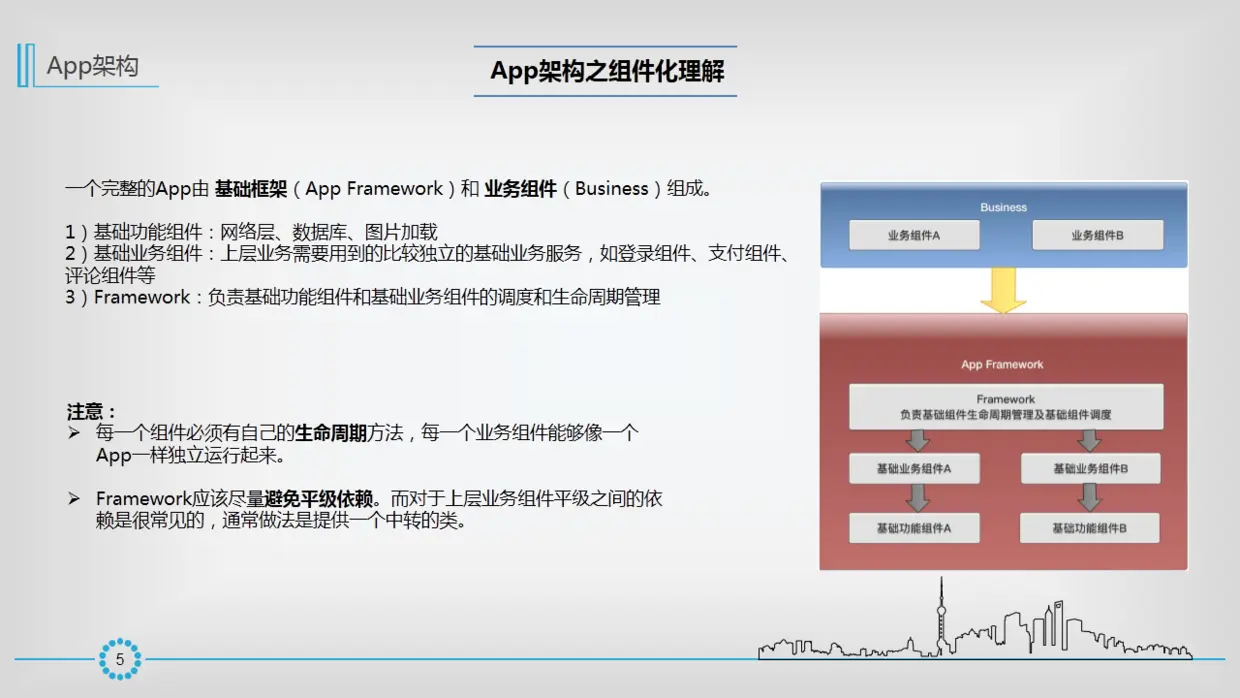 App架构

App架构之组件化理解

一个完整的App由 基础框架（App Framework）和 业务组件（Business）组成。

1）基础功能组件：网络层、数据库、图片加载
2）基础业务组件：上层业务需要用到的比较独立的基础业务服务，如登录组件、支付组件、评论组件等
3）Framework：负责基础功能组件和基础业务组件的调度和生命周期管理

注意：
➢ 每一个组件必须有自己的生命周期方法，每一个业务组件能够像一个App一样独立运行起来。

➢ Framework应该尽量避免平级依赖。而对于上层业务组件平级之间的依赖是很常见的，通常做法是提供一个中转的类。

Business
业务组件A
业务组件B

App Framework
Framework
负责基础组件生命周期管理及基础组件调度
基础业务组件A
基础业务组件B
基础功能组件A
基础功能组件B

5